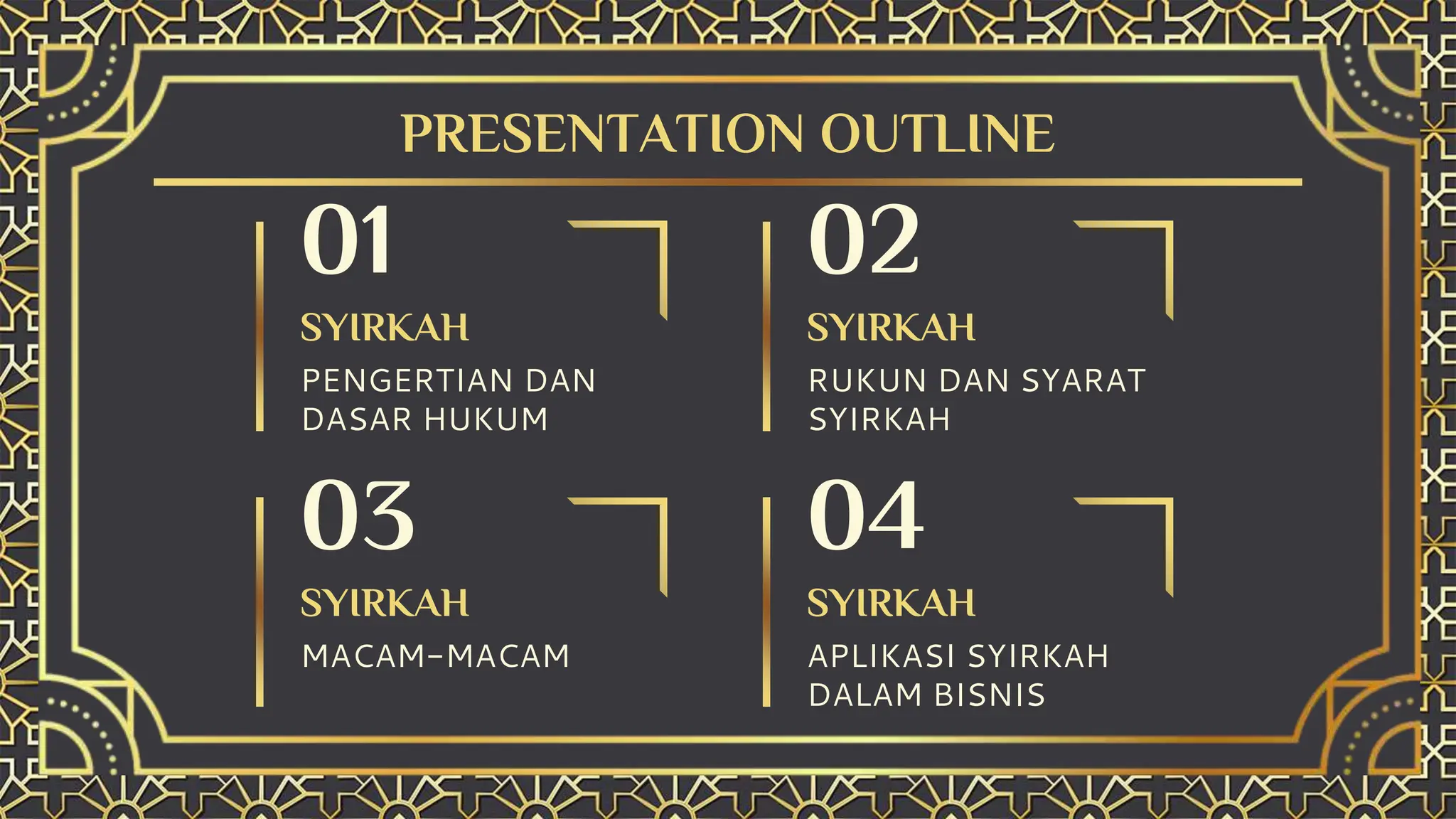 PRESENTATION OUTLINE

01

SYIRKAH

PENGERTIAN DAN DASAR HUKUM

02

SYIRKAH

RUKUN DAN SYARAT SYIRKAH

03

SYIRKAH

MACAM-MACAM

04

SYIRKAH

APLIKASI SYIRKAH DALAM BISNIS